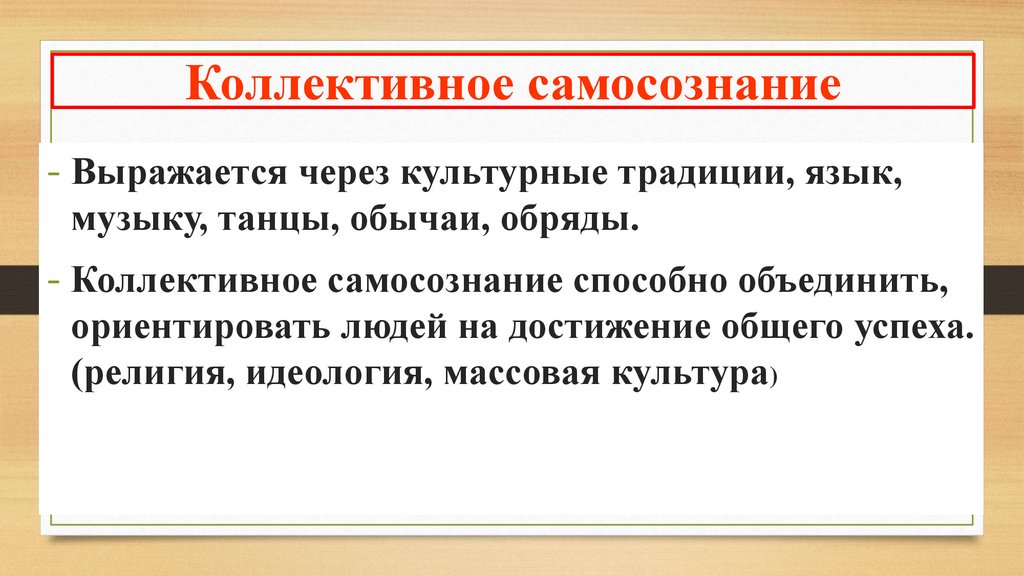 Коллективное самосознание

- Выражается через культурные традиции, язык, музыку, танцы, обычаи, обряды.

- Коллективное самосознание способно объединить, ориентировать людей на достижение общего успеха. (религия, идеология, массовая культура)